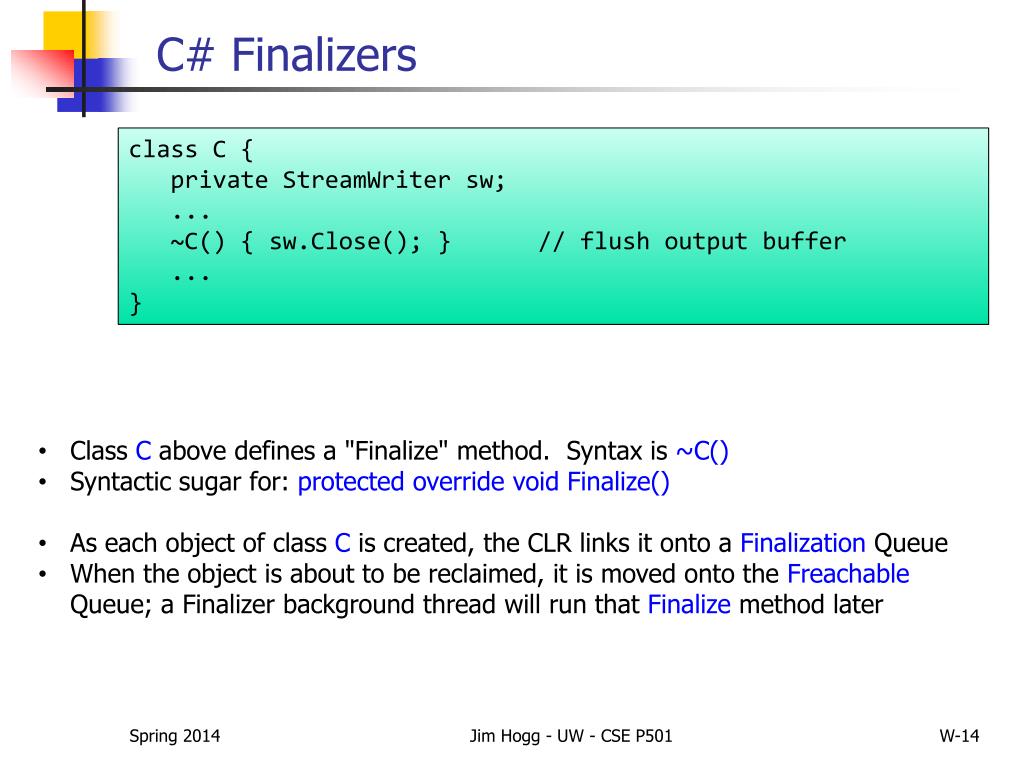 C# Finalizers

class C {
   private StreamWriter sw;
   ...
   ~C() { sw.Close(); }       // flush output buffer
   ...
}

• Class C above defines a "Finalize" method. Syntax is ~C()
• Syntactic sugar for: protected override void Finalize()

• As each object of class C is created, the CLR links it onto a Finalization Queue
• When the object is about to be reclaimed, it is moved onto the Freachable Queue; a Finalizer background thread will run that Finalize method later

Spring 2014

Jim Hogg - UW - CSE P501

W-14